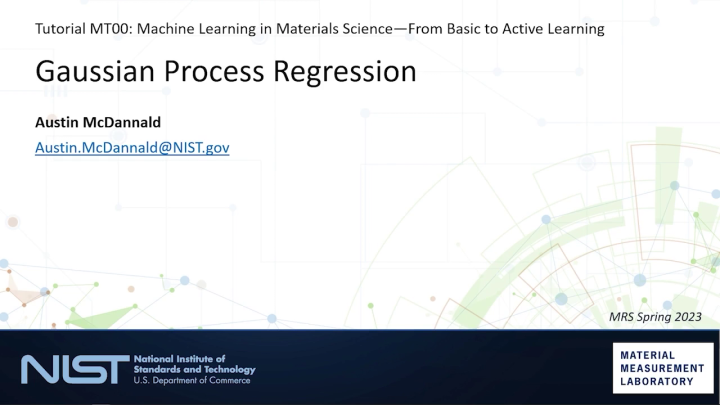 Tutorial MT00: Machine Learning in Materials Science—From Basic to Active Learning

Gaussian Process Regression

Austin McDannald

Austin.McDannald@NIST.gov

MRS Spring 2023

NIST National Institute of Standards and Technology U.S. Department of Commerce

MATERIAL MEASUREMENT LABORATORY